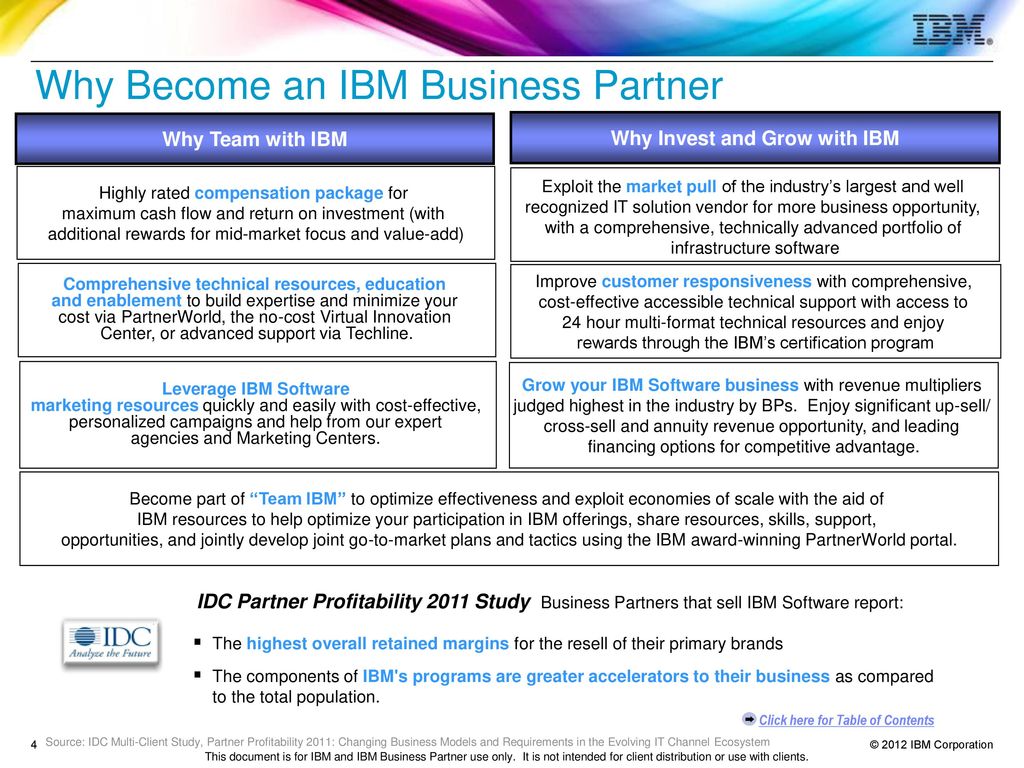 IBM

Why Become an IBM Business Partner

Why Team with IBM

Highly rated compensation package for maximum cash flow and return on investment (with additional rewards for mid-market focus and value-add)

Comprehensive technical resources, education and enablement to build expertise and minimize your cost via PartnerWorld, the no-cost Virtual Innovation Center, or advanced support via Techline.

Leverage IBM Software marketing resources quickly and easily with cost-effective, personalized campaigns and help from our expert agencies and Marketing Centers.

Why Invest and Grow with IBM

Exploit the market pull of the industry's largest and well recognized IT solution vendor for more business opportunity, with a comprehensive, technically advanced portfolio of infrastructure software

Improve customer responsiveness with comprehensive, cost-effective accessible technical support with access to 24 hour multi-format technical resources and enjoy rewards through the IBM's certification program

Grow your IBM Software business with revenue multipliers judged highest in the industry by BPs. Enjoy significant up-sell/ cross-sell and annuity revenue opportunity, and leading financing options for competitive advantage.

Become part of "Team IBM" to optimize effectiveness and exploit economies of scale with the aid of IBM resources to help optimize your participation in IBM offerings, share resources, skills, support, opportunities, and jointly develop joint go-to-market plans and tactics using the IBM award-winning PartnerWorld portal.

IDC Partner Profitability 2011 Study Business Partners that sell IBM Software report:

IDC Analyze the Future

▪ The highest overall retained margins for the resell of their primary brands

▪ The components of IBM's programs are greater accelerators to their business as compared to the total population.

Click here for Table of Contents

4 Source: IDC Multi-Client Study, Partner Profitability 2011: Changing Business Models and Requirements in the Evolving IT Channel Ecosystem

© 2012 IBM Corporation

This document is for IBM and IBM Business Partner use only. It is not intended for client distribution or use with clients.